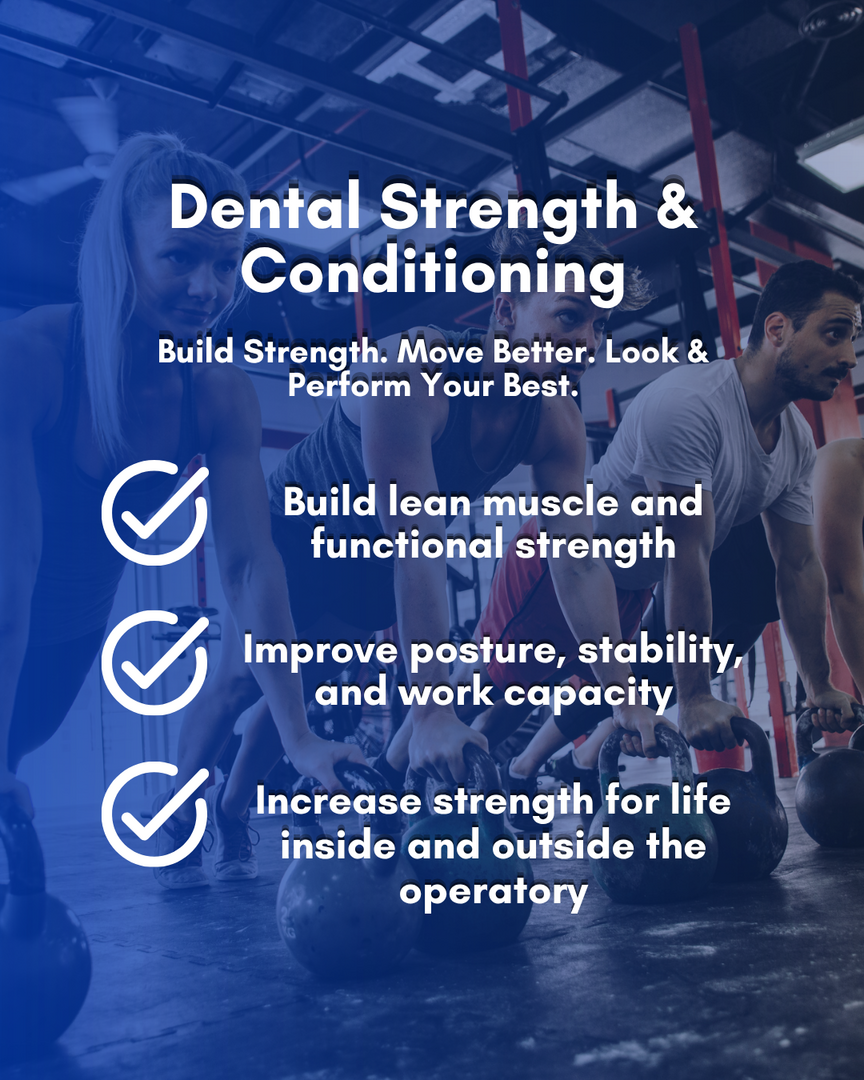 Dental Strength & Conditioning

Build Strength. Move Better. Look & Perform Your Best.

Build lean muscle and functional strength

Improve posture, stability, and work capacity

Increase strength for life inside and outside the operatory